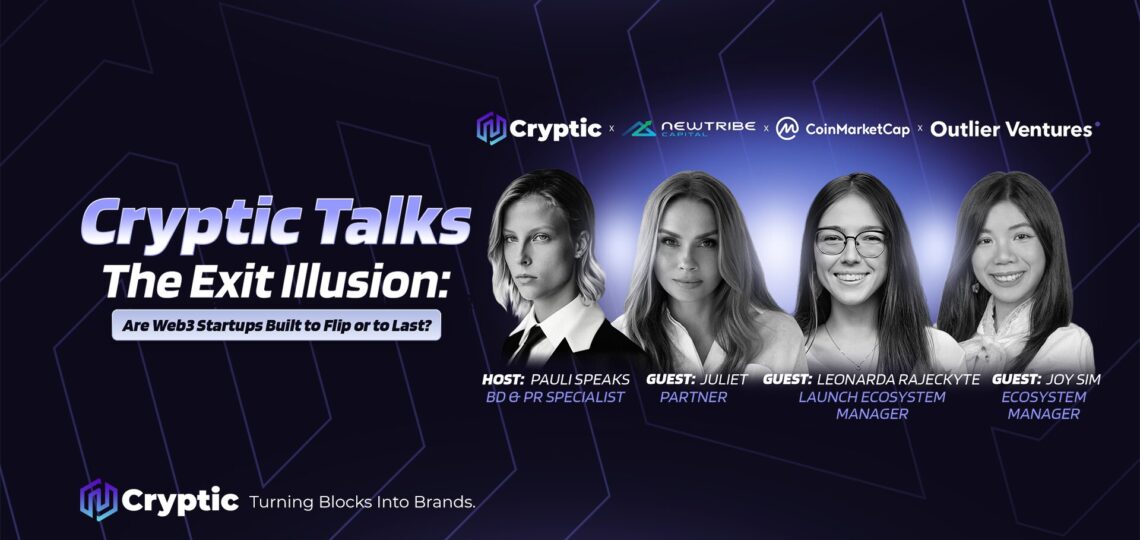 Cryptic x NEWTRIBE CAPITAL x CoinMarketCap x Outlier Ventures

Cryptic Talks
The Exit Illusion:
Are Web3 Startups Built to Flip or to Last?

HOST: PAULI SPEAKS
BD & PR SPECIALIST

GUEST: JULIET
PARTNER

GUEST: LEONARDA RAJECKYTE
LAUNCH ECOSYSTEM MANAGER

GUEST: JOY SIM
ECOSYSTEM MANAGER

Cryptic Turning Blocks Into Brands.